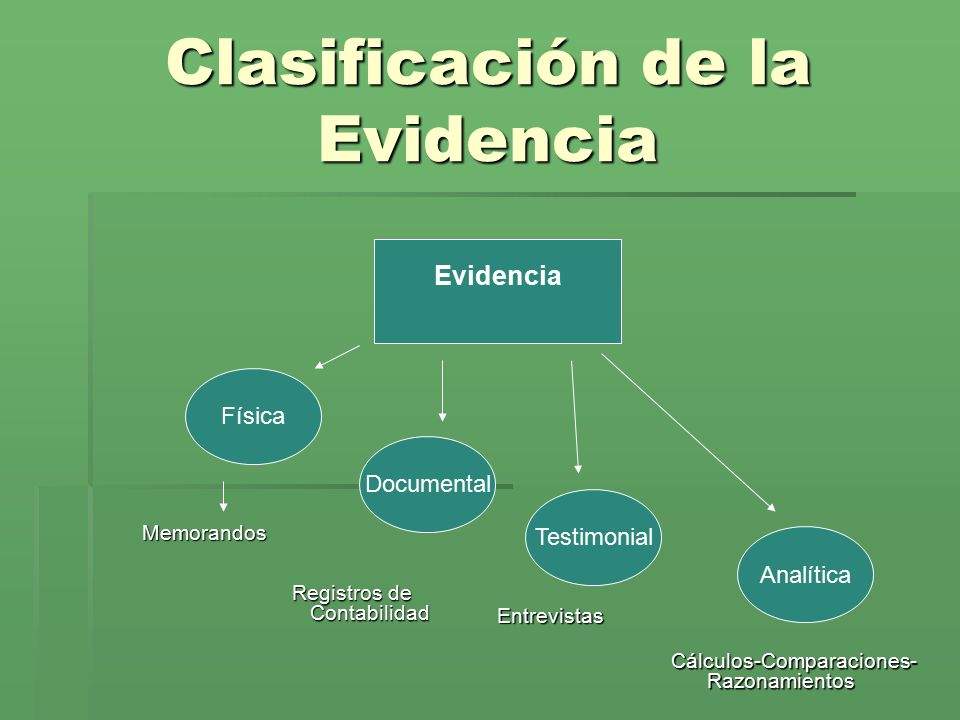 Clasificación de la Evidencia

Evidencia

Física

Documental

Testimonial

Analítica

Memorandos

Registros de Contabilidad

Entrevistas

Cálculos-Comparaciones-Razonamientos